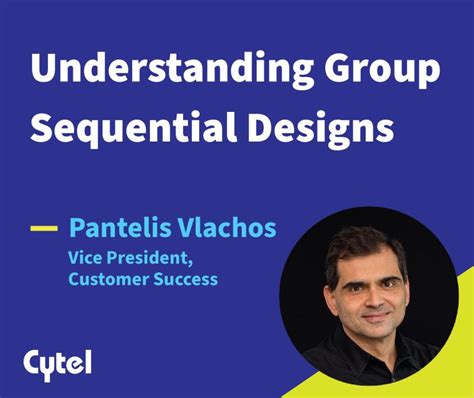 Understanding Group Sequential Designs

— Pantelis Vlachos
Vice President, Customer Success

Cytel